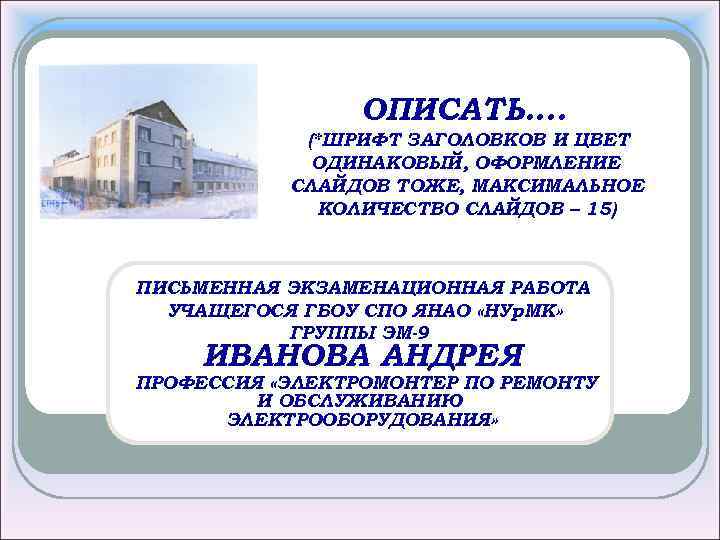 ОПИСАТЬ….
(*ШРИФТ ЗАГОЛОВКОВ И ЦВЕТ ОДИНАКОВЫЙ, ОФОРМЛЕНИЕ СЛАЙДОВ ТОЖЕ, МАКСИМАЛЬНОЕ КОЛИЧЕСТВО СЛАЙДОВ – 15)

ПИСЬМЕННАЯ ЭКЗАМЕНАЦИОННАЯ РАБОТА УЧАЩЕГОСЯ ГБОУ СПО ЯНАО «НУрМК» ГРУППЫ ЭМ-9
ИВАНОВА АНДРЕЯ
ПРОФЕССИЯ «ЭЛЕКТРОМОНТЕР ПО РЕМОНТУ И ОБСЛУЖИВАНИЮ ЭЛЕКТРООБОРУДОВАНИЯ»